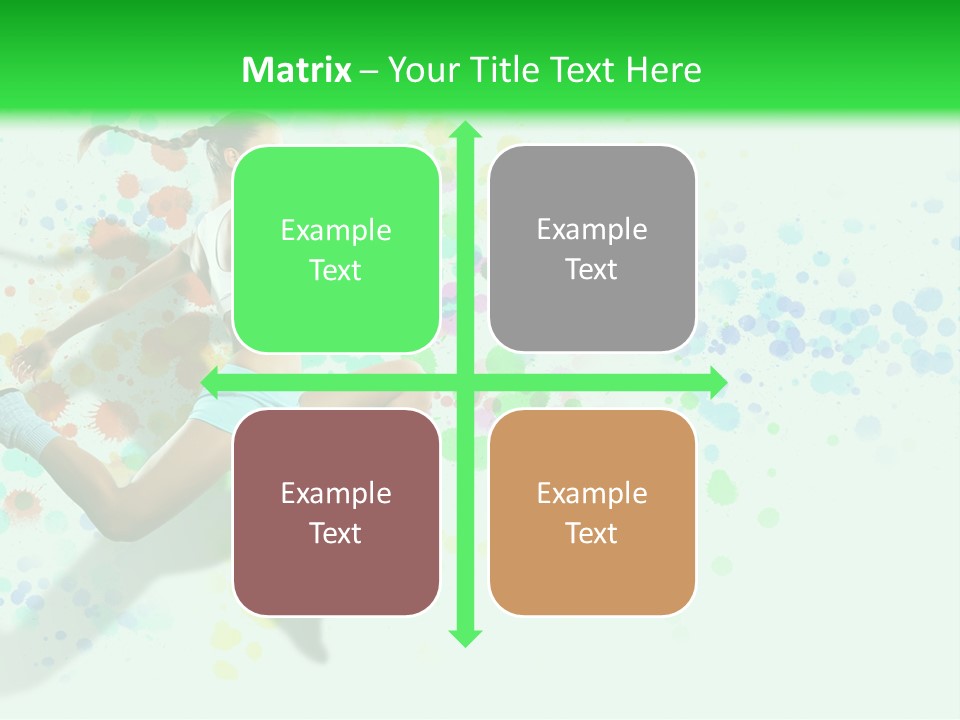 Matrix – Your Title Text Here

Example Text

Example Text

Example Text

Example Text